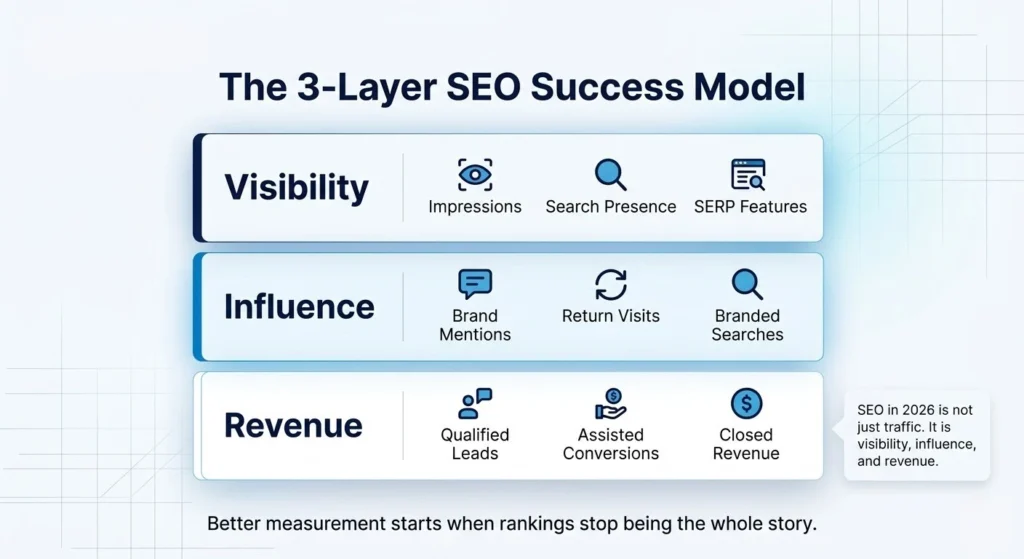 The 3-Layer SEO Success Model

Visibility
Impressions
Search Presence
SERP Features

Influence
Brand Mentions
Return Visits
Branded Searches

Revenue
Qualified Leads
Assisted Conversions
Closed Revenue

SEO in 2026 is not just traffic. It is visibility, influence, and revenue.

Better measurement starts when rankings stop being the whole story.